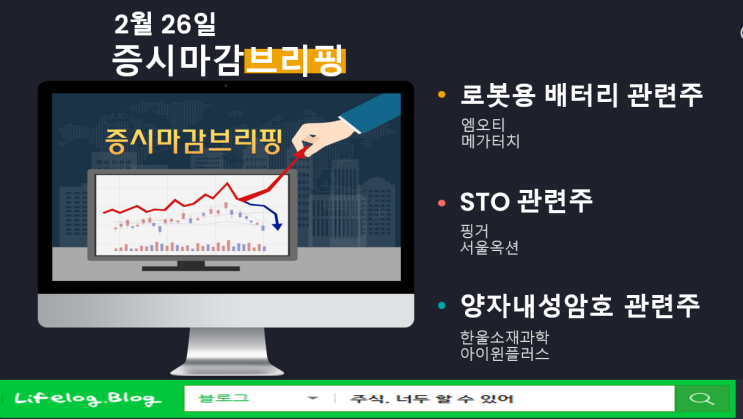 2월 26일
증시마감브리핑

증시마감브리핑

• 로봇용 배터리 관련주
엠오티
메가터치

• STO 관련주
핑거
서울옥션

• 양자내성암호 관련주
한울소재과학
아이윈플러스

Lifelog.Blog
블로그
주식, 너두 할 수 있어